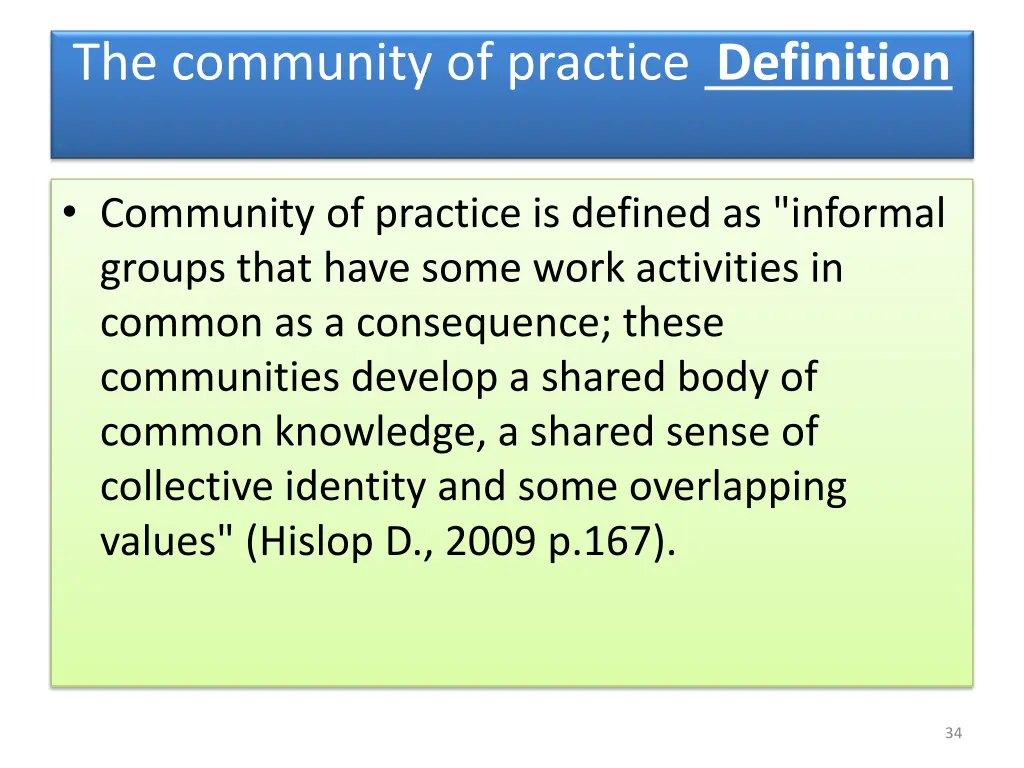 The community of practice Definition

• Community of practice is defined as "informal groups that have some work activities in common as a consequence; these communities develop a shared body of common knowledge, a shared sense of collective identity and some overlapping values" (Hislop D., 2009 p.167).

34